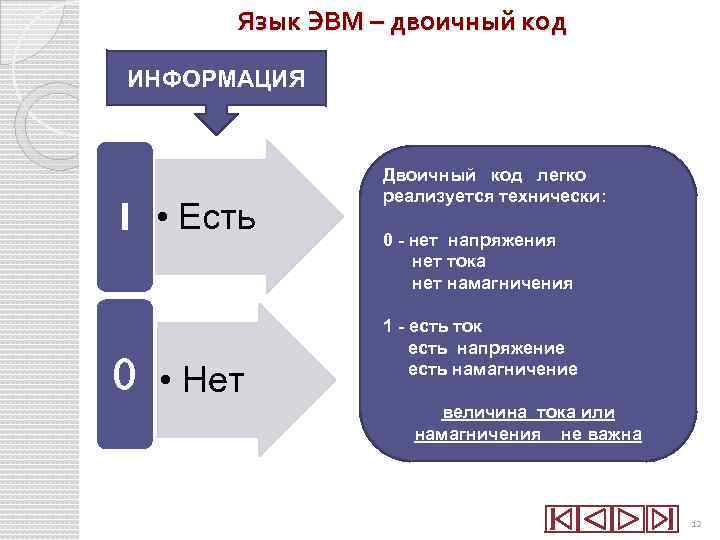 Язык ЭВМ – двоичный код

ИНФОРМАЦИЯ

1

• Есть

0

• Нет

Двоичный код легко реализуется технически:

0 - нет напряжения
нет тока
нет намагничения

1 - есть ток
есть напряжение
есть намагничение

величина тока или намагничения не важна

12